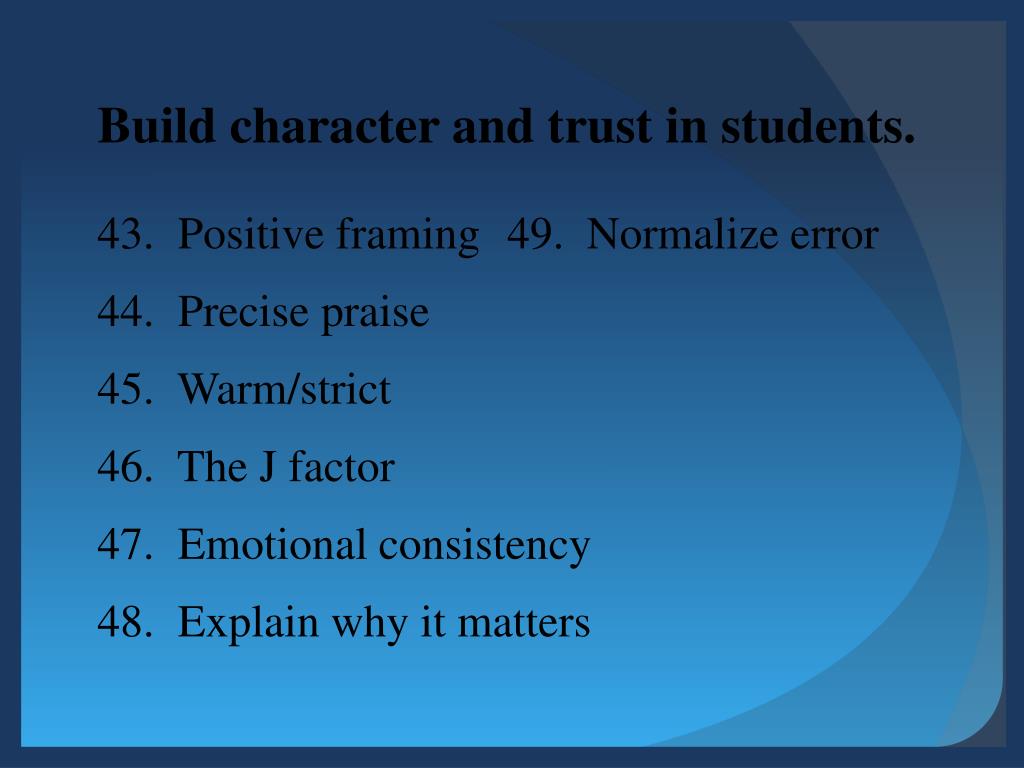 Build character and trust in students.

43. Positive framing 49. Normalize error

44. Precise praise

45. Warm/strict

46. The J factor

47. Emotional consistency

48. Explain why it matters